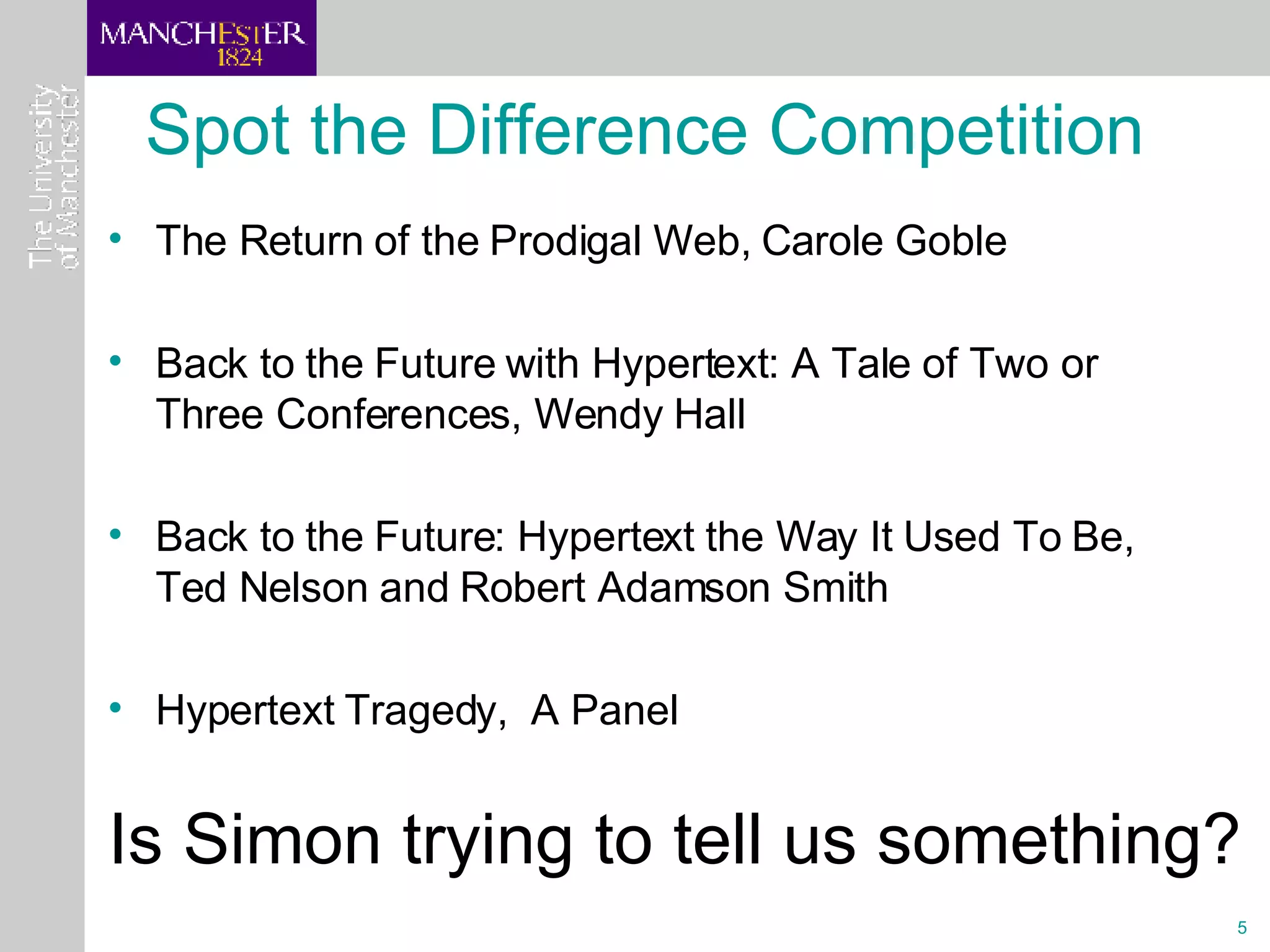 MANCHESTER
1824

The University
of Manchester

Spot the Difference Competition

• The Return of the Prodigal Web, Carole Goble

• Back to the Future with Hypertext: A Tale of Two or Three Conferences, Wendy Hall

• Back to the Future: Hypertext the Way It Used To Be, Ted Nelson and Robert Adamson Smith

• Hypertext Tragedy,  A Panel

Is Simon trying to tell us something?

5